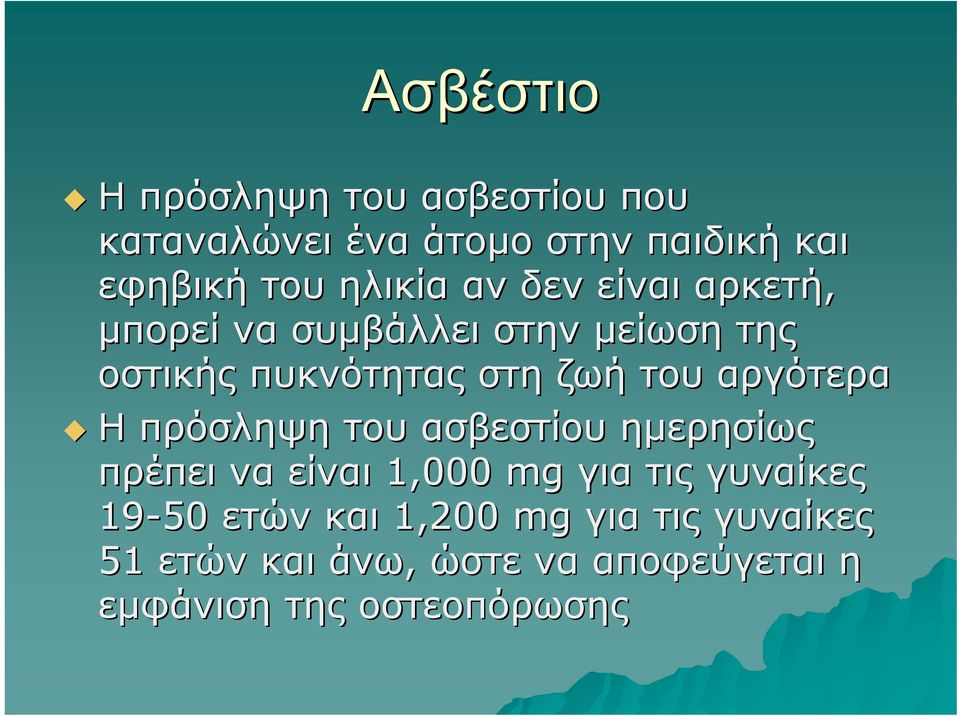 Ασβέστιο

Η πρόσληψη του ασβεστίου που καταναλώνει ένα άτομο στην παιδική και εφηβική του ηλικία αν δεν είναι αρκετή, μπορεί να συμβάλλει στην μείωση της οστικής πυκνότητας στη ζωή του αργότερα

Η πρόσληψη του ασβεστίου ημερησίως πρέπει να είναι 1,000 mg για τις γυναίκες 19-50 ετών και 1,200 mg για τις γυναίκες 51 ετών και άνω, ώστε να αποφεύγεται η εμφάνιση της οστεοπόρωσης